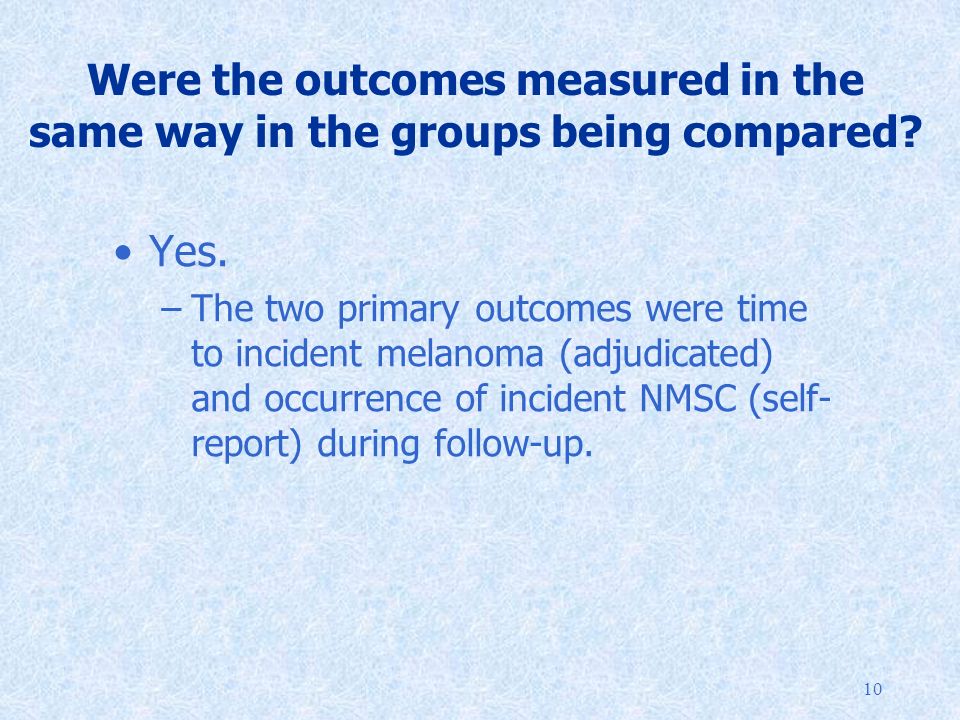 Were the outcomes measured in the same way in the groups being compared?

• Yes.

– The two primary outcomes were time to incident melanoma (adjudicated) and occurrence of incident NMSC (self-report) during follow-up.

10